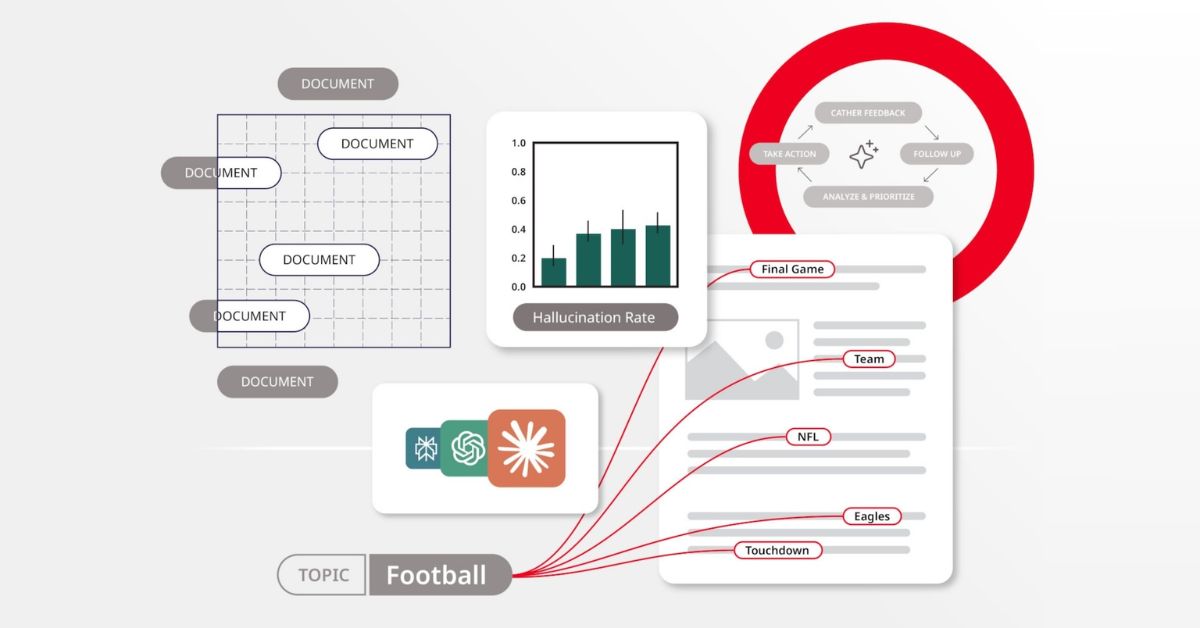 DOCUMENT

DOCUMENT

DOCUMENT

DOCUMENT

DOCUMENT

DOCUMENT

1.0
0.8
0.6
0.4
0.2
0.0

Hallucination Rate

CATHER FEEDBACK

TAKE ACTION

FOLLOW UP

ANALYZE & PRIORITIZE

Final Game

Team

NFL

Eagles

Touchdown

TOPIC Football